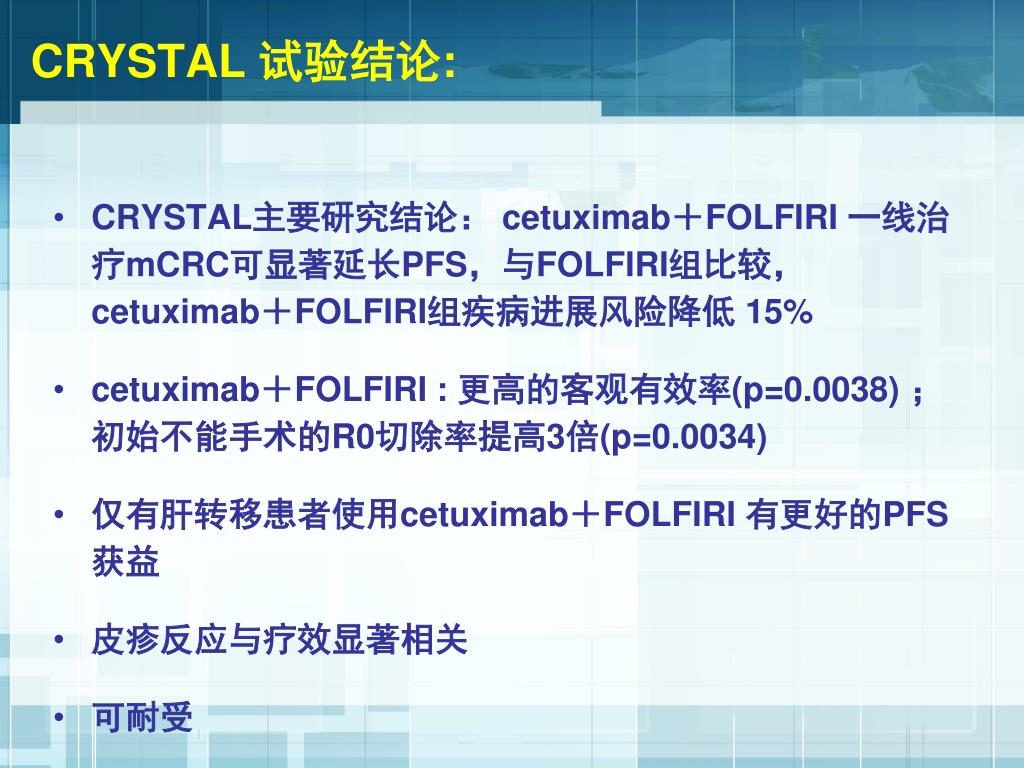 CRYSTAL 试验结论:

• CRYSTAL主要研究结论： cetuximab＋FOLFIRI 一线治疗mCRC可显著延长PFS，与FOLFIRI组比较，cetuximab＋FOLFIRI组疾病进展风险降低 15%

• cetuximab＋FOLFIRI : 更高的客观有效率(p=0.0038) ；初始不能手术的R0切除率提高3倍(p=0.0034)

• 仅有肝转移患者使用cetuximab＋FOLFIRI 有更好的PFS获益

• 皮疹反应与疗效显著相关

• 可耐受